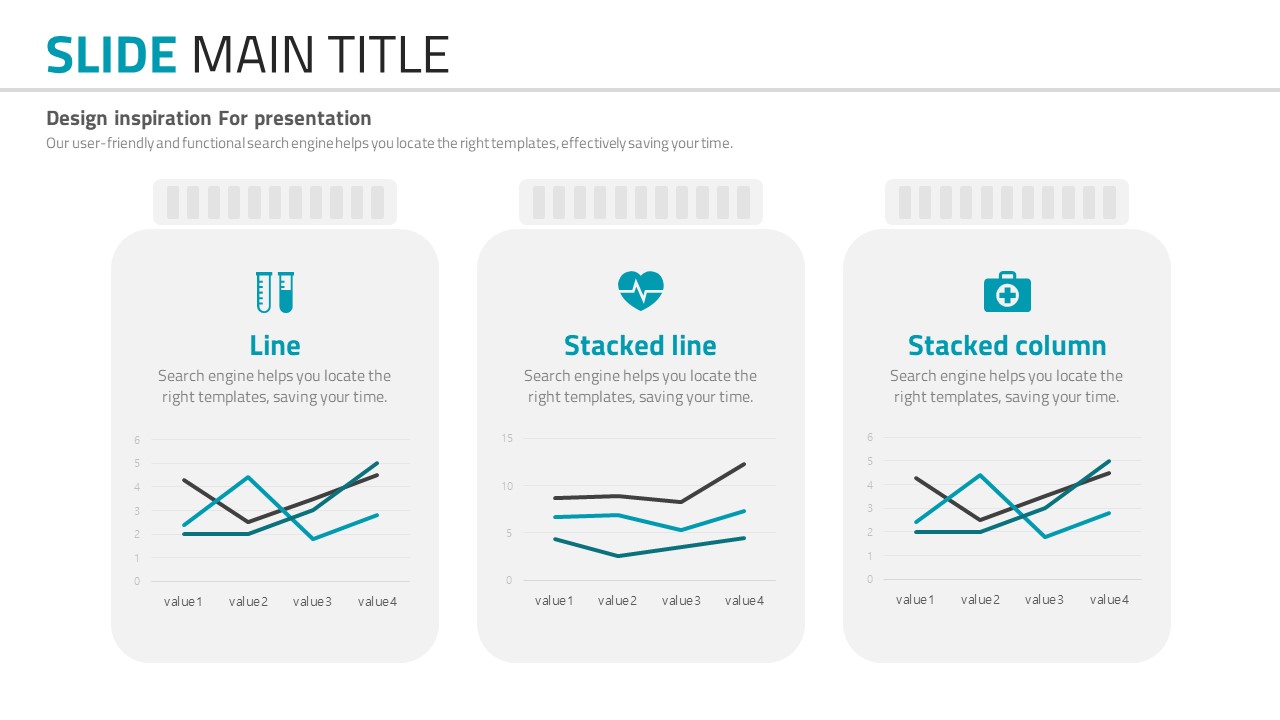 SLIDE MAIN TITLE

Design inspiration For presentation

Our user-friendly and functional search engine helps you locate the right templates, effectively saving your time.

Line

Search engine helps you locate the right templates, saving your time.

6
5
4
3
2
1
0
value1 value2 value3 value4

Stacked line

Search engine helps you locate the right templates, saving your time.

15
10
5
0
value1 value2 value3 value4

Stacked column

Search engine helps you locate the right templates, saving your time.

6
5
4
3
2
1
0
value1 value2 value3 value4